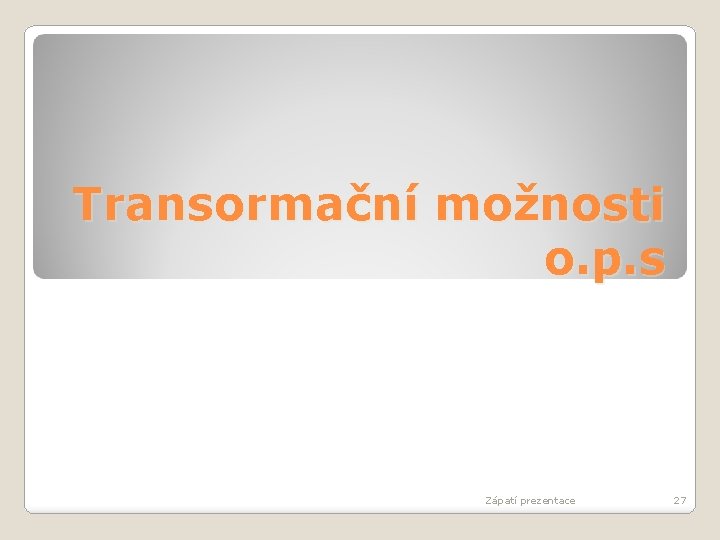 Transormační možnosti o.p.s

Zápatí prezentace

27